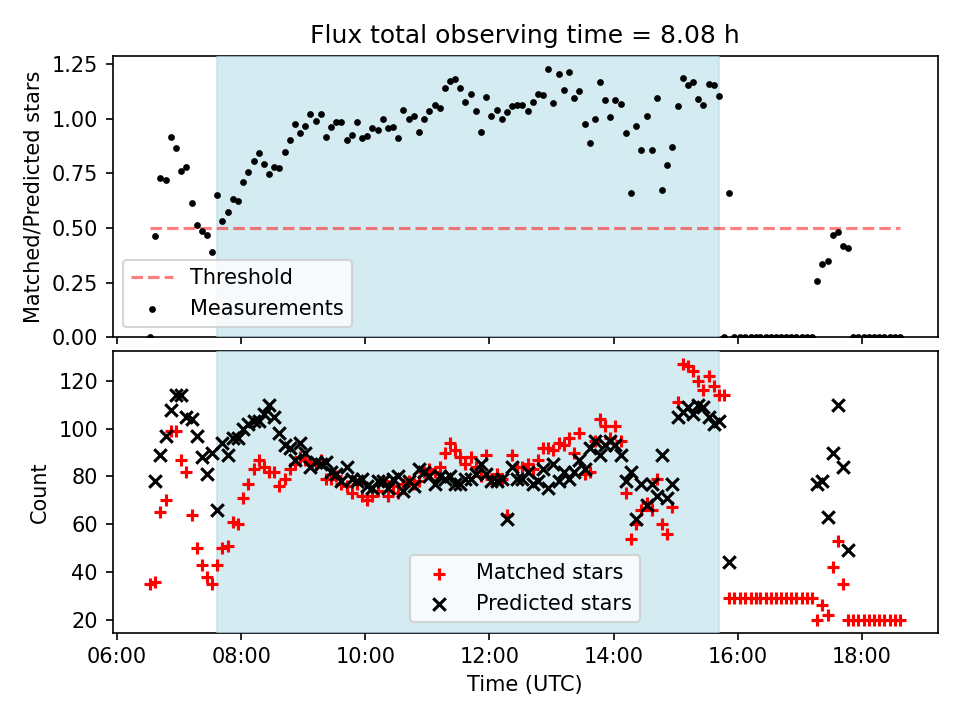 Flux total observing time = 8.08 h

Matched/Predicted stars

1.25
1.00
0.75
0.50
0.25
0.00

Threshold
Measurements

Count

120
100
80
60
40
20

Matched stars
Predicted stars

06:00 08:00 10:00 12:00 14:00 16:00 18:00

Time (UTC)